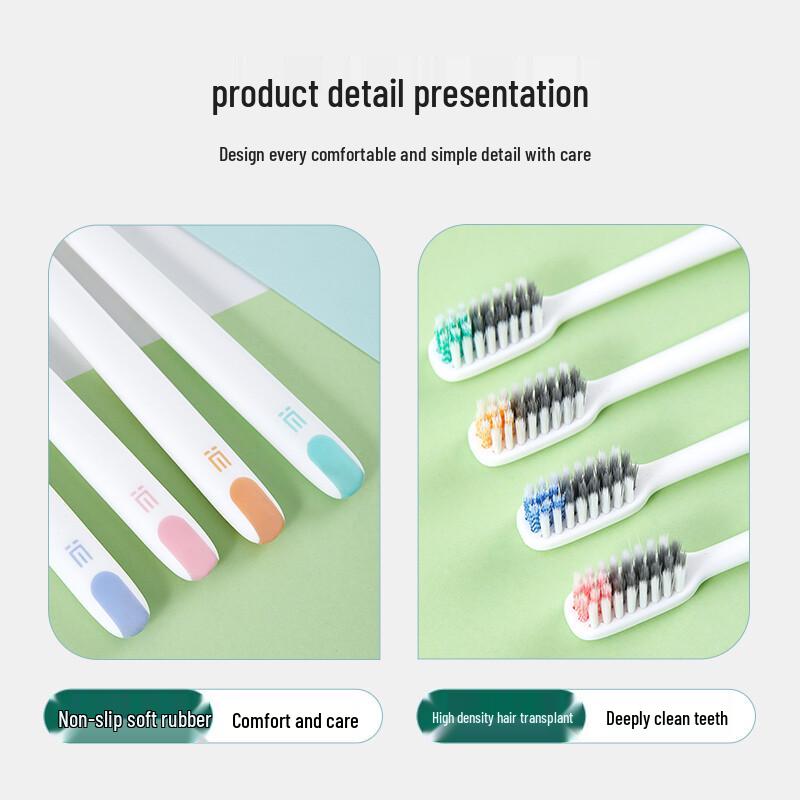 product detail presentation

Design every comfortable and simple detail with care

Non-slip soft rubber Comfort and care

High density hair transplant Deeply clean teeth